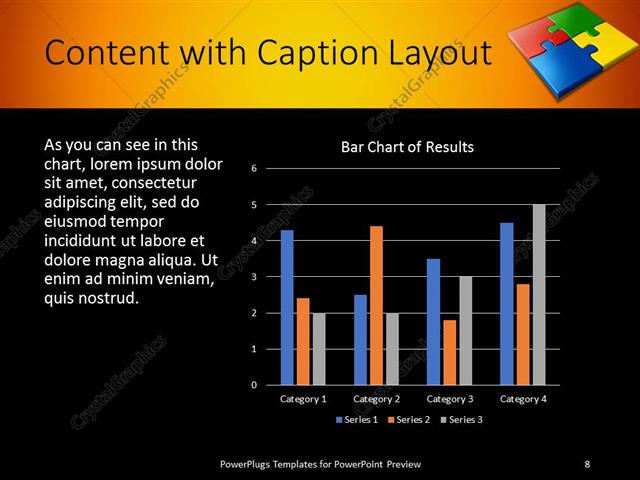 Content with Caption Layout

As you can see in this chart, lorem ipsum dolor sit amet, consectetur adipiscing elit, sed do eiusmod tempor incididunt ut labore et dolore magna aliqua. Ut enim ad minim veniam, quis nostrud.

Bar Chart of Results

6
5
4
3
2
1
0

Category 1
Category 2
Category 3
Category 4

Series 1 Series 2 Series 3

CrystalGraphics

PowerPlugs Templates for PowerPoint Preview

8